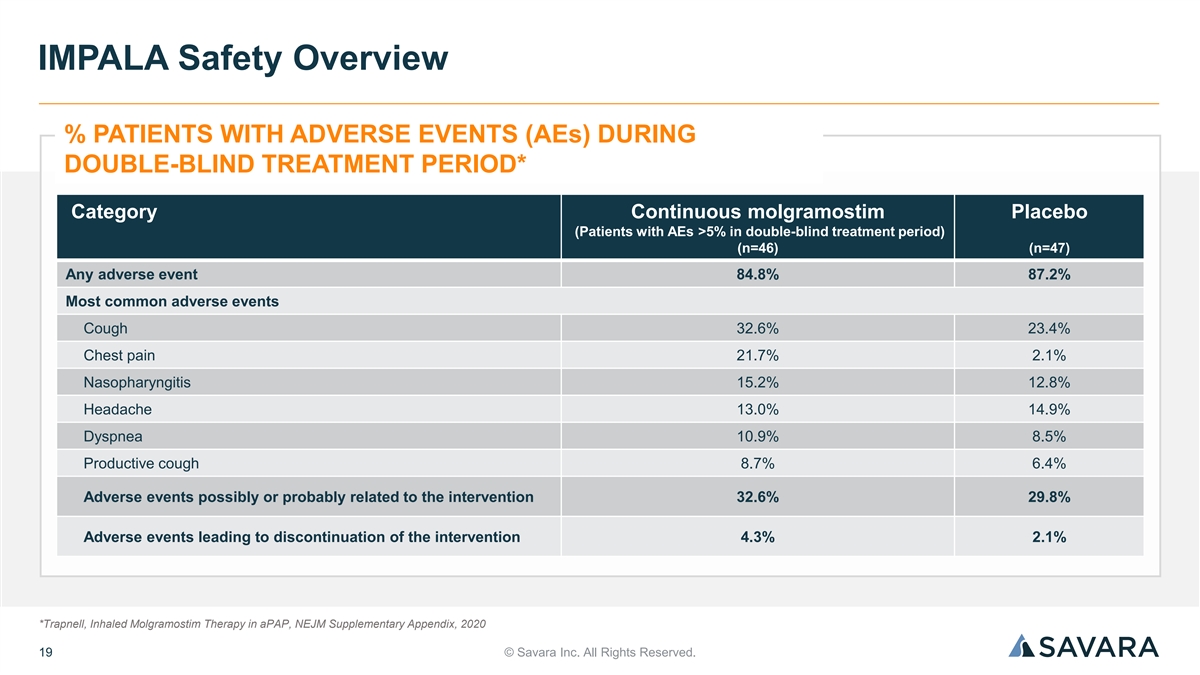 IMPALA Safety Overview

% PATIENTS WITH ADVERSE EVENTS (AEs) DURING DOUBLE-BLIND TREATMENT PERIOD*

| Category | Continuous molgramostim (Patients with AEs >5% in double-blind treatment period) (n=46) | Placebo (n=47) |
|---|---|---|
| Any adverse event | 84.8% | 87.2% |
| Most common adverse events | | |
| Cough | 32.6% | 23.4% |
| Chest pain | 21.7% | 2.1% |
| Nasopharyngitis | 15.2% | 12.8% |
| Headache | 13.0% | 14.9% |
| Dyspnea | 10.9% | 8.5% |
| Productive cough | 8.7% | 6.4% |
| Adverse events possibly or probably related to the intervention | 32.6% | 29.8% |
| Adverse events leading to discontinuation of the intervention | 4.3% | 2.1% |

*Trapnell, Inhaled Molgramostim Therapy in aPAP, NEJM Supplementary Appendix, 2020

19

© Savara Inc. All Rights Reserved.

SAVARA